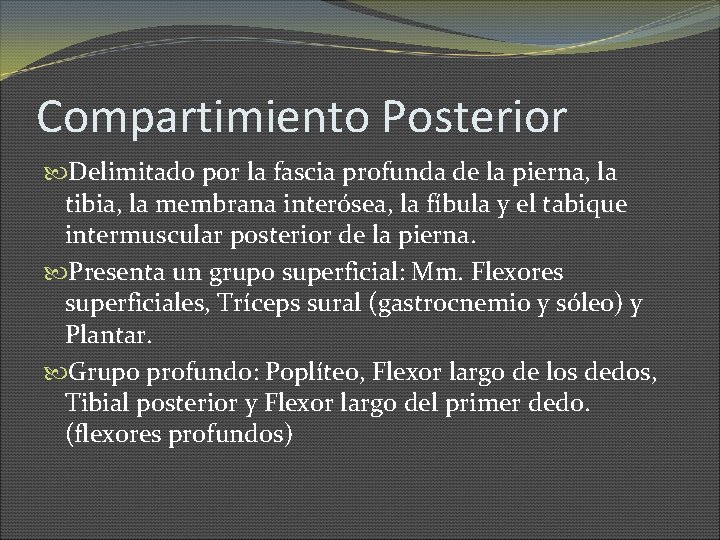 Compartimiento Posterior

Delimitado por la fascia profunda de la pierna, la tibia, la membrana interósea, la fíbula y el tabique intermuscular posterior de la pierna.

Presenta un grupo superficial: Mm. Flexores superficiales, Tríceps sural (gastrocnemio y sóleo) y Plantar.

Grupo profundo: Poplíteo, Flexor largo de los dedos, Tibial posterior y Flexor largo del primer dedo. (flexores profundos)